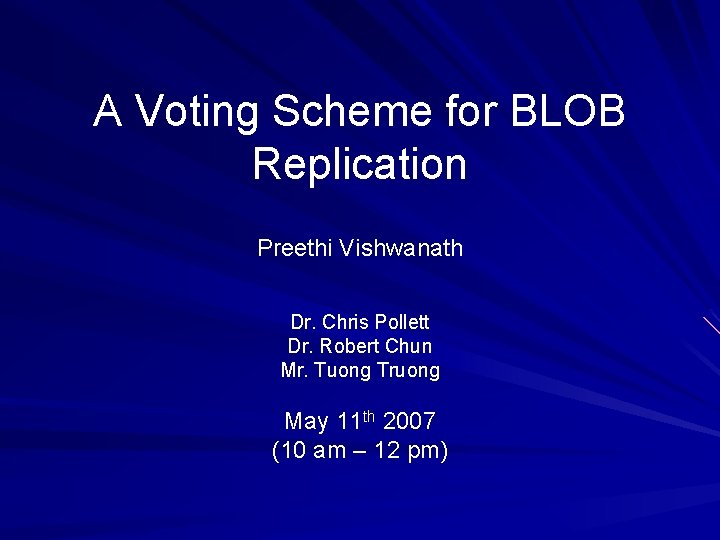 A Voting Scheme for BLOB Replication

Preethi Vishwanath

Dr. Chris Pollett
Dr. Robert Chun
Mr. Tuong Truong

May 11$^{th}$ 2007
(10 am – 12 pm)